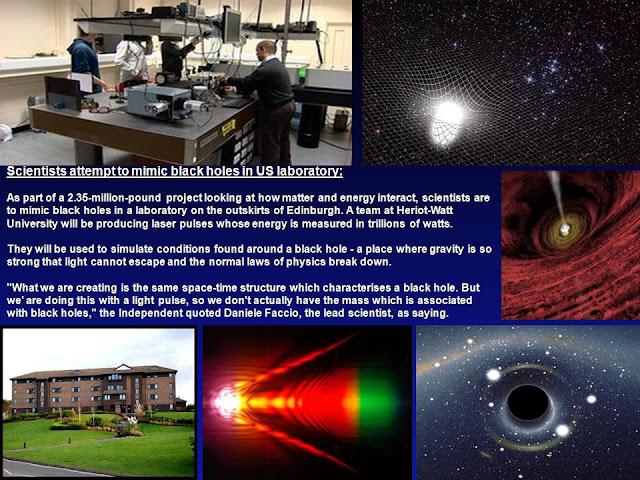 Scientists attempt to mimic black holes in US laboratory:

As part of a 2.35-million-pound project looking at how matter and energy interact, scientists are to mimic black holes in a laboratory on the outskirts of Edinburgh. A team at Heriot-Watt University will be producing laser pulses whose energy is measured in trillions of watts.

They will be used to simulate conditions found around a black hole - a place where gravity is so strong that light cannot escape and the normal laws of physics break down.

"What we are creating is the same space-time structure which characterises a black hole. But we' are doing this with a light pulse, so we don't actually have the mass which is associated with black holes," the Independent quoted Daniele Faccio, the lead scientist, as saying.